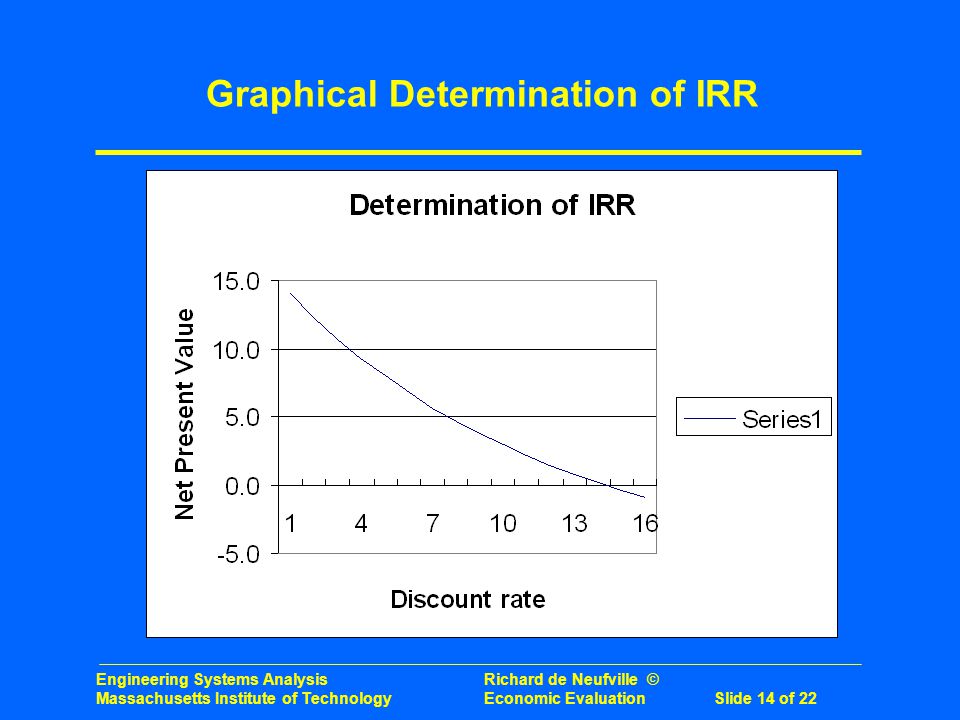 Graphical Determination of IRR

Determination of IRR

Net Present Value

15.0
10.0
5.0
0.0
-5.0

1 4 7 10 13 16

Discount rate

Series1

Engineering Systems Analysis
Massachusetts Institute of Technology

Richard de Neufville ©
Economic Evaluation

Slide 14 of 22